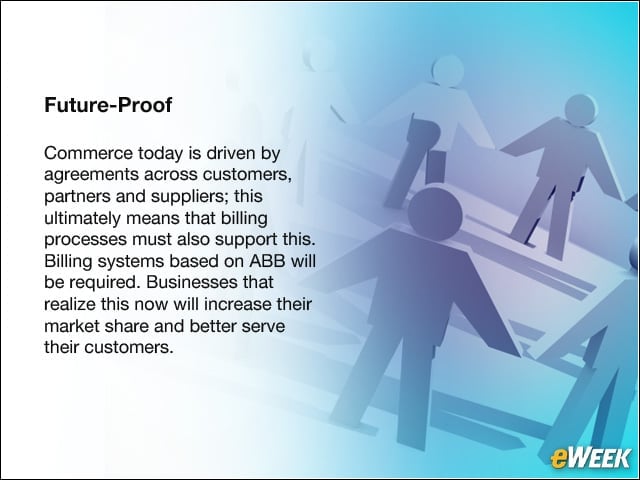 Future-Proof

Commerce today is driven by agreements across customers, partners and suppliers; this ultimately means that billing processes must also support this. Billing systems based on ABB will be required. Businesses that realize this now will increase their market share and better serve their customers.

eWEEK